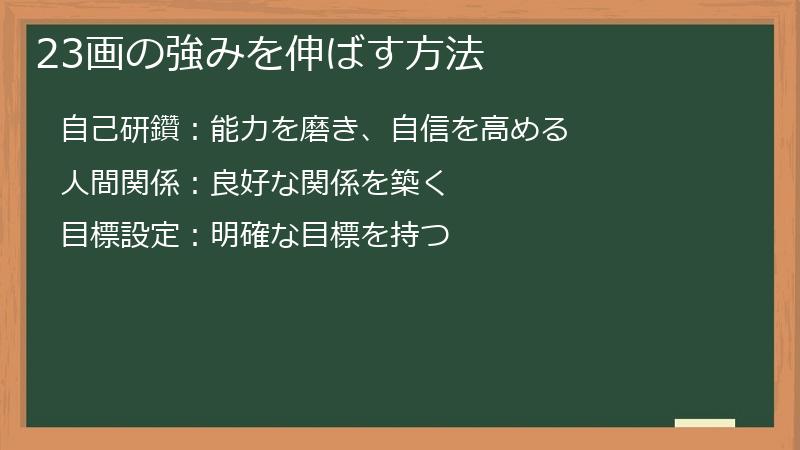 23画の強みを伸ばす方法

自己研鑽：能力を磨き、自信を高める

人間関係：良好な関係を築く

目標設定：明確な目標を持つ